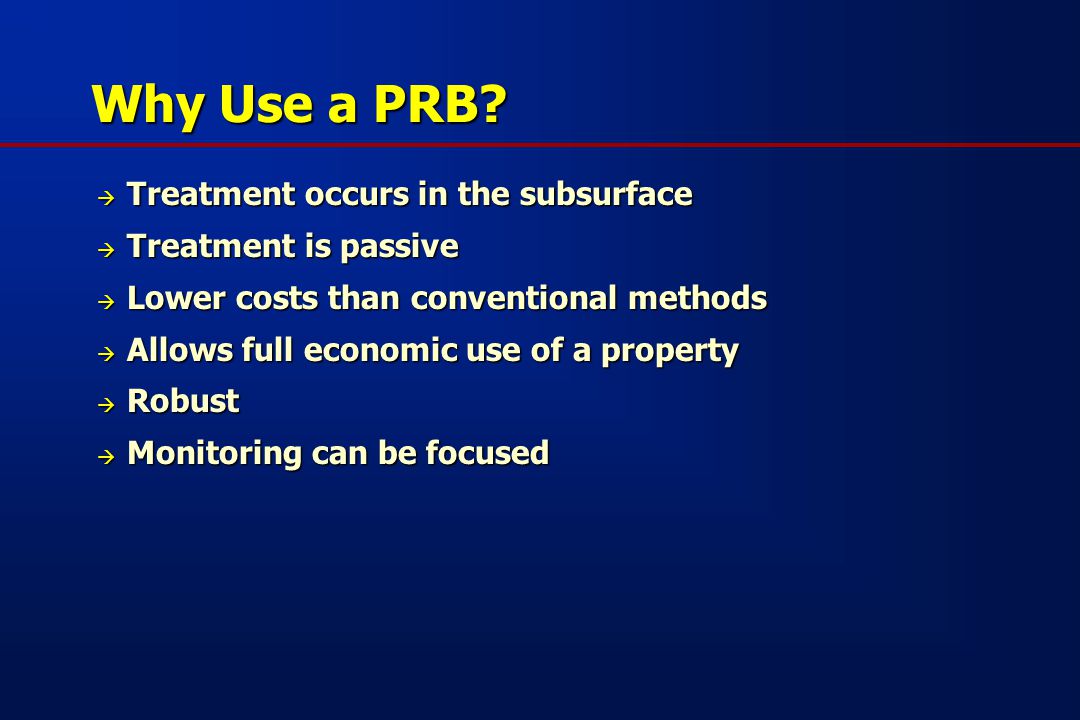 Why Use a PRB?

→ Treatment occurs in the subsurface
→ Treatment is passive
→ Lower costs than conventional methods
→ Allows full economic use of a property
→ Robust
→ Monitoring can be focused